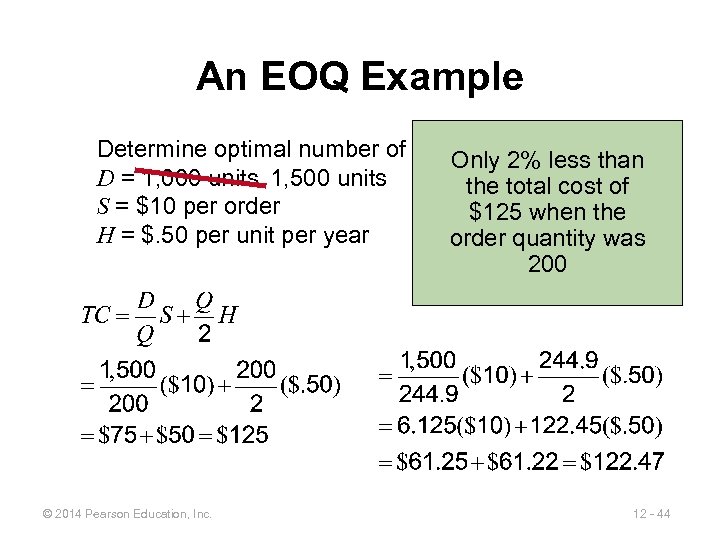 An EOQ Example

Determine optimal number of
$D$ = 1,000 units 1,500 units
$S$ = \$10 per order
$H$ = \$.50 per unit per year

Only 2% less than the total cost of \$125 when the order quantity was 200

$TC = \frac{D}{Q}S + \frac{Q}{2}H$

$= \frac{1,500}{200}(\$10) + \frac{200}{2}(\$.50)$

$= \$75 + \$50 = \$125$

$= \frac{1,500}{244.9}(\$10) + \frac{244.9}{2}(\$.50)$

$= 6.125(\$10) + 122.45(\$.50)$

$= \$61.25 + \$61.22 = \$122.47$

© 2014 Pearson Education, Inc.

12 - 44